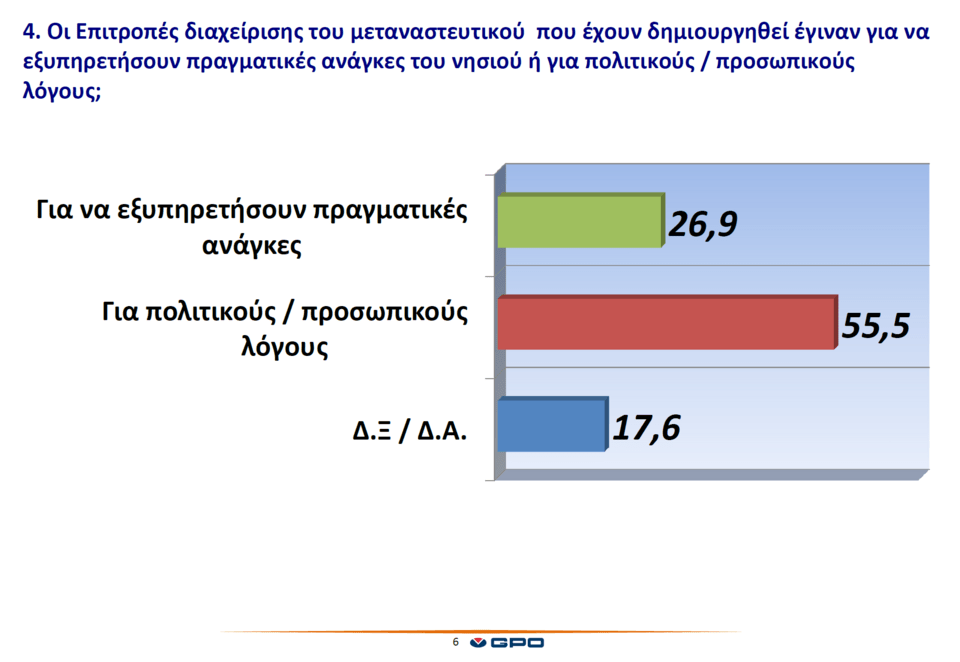 4. Οι Επιτροπές διαχείρισης του μεταναστευτικού που έχουν δημιουργηθεί έγιναν για να εξυπηρετήσουν πραγματικές ανάγκες του νησιού ή για πολιτικούς / προσωπικούς λόγους;

Για να εξυπηρετήσουν πραγματικές ανάγκες
26,9

Για πολιτικούς / προσωπικούς λόγους
55,5

Δ.Ξ / Δ.Α.
17,6

6 GPO